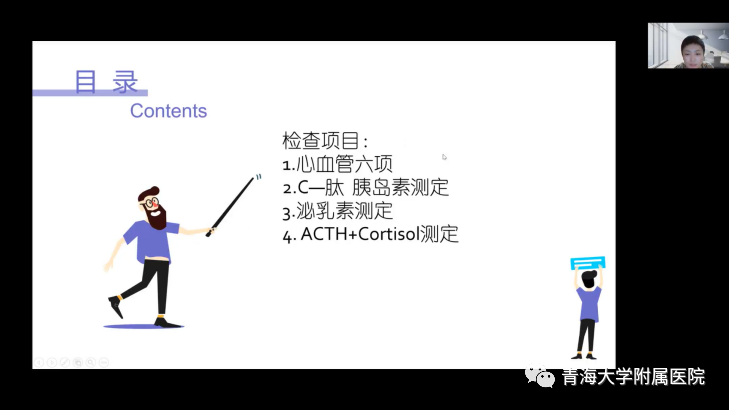 目 录
Contents

检查项目：
1.心血管六项
2.C—肽 胰岛素测定
3.泌乳素测定
4. ACTH+Cortisol测定

青海大学附属医院